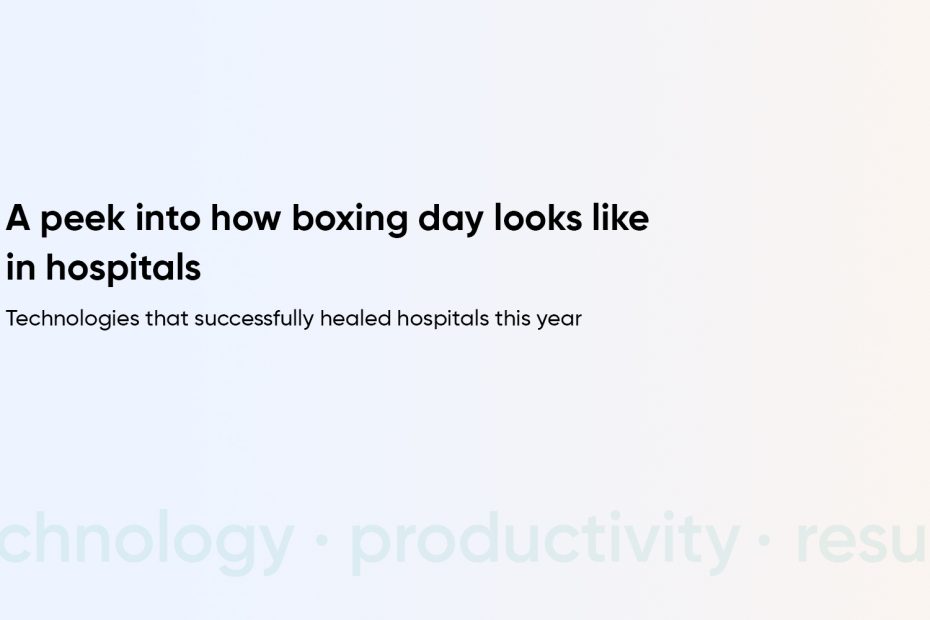 A peek into how boxing day looks like in hospitals

Technologies that successfully healed hospitals this year

chnology · productivity · resu